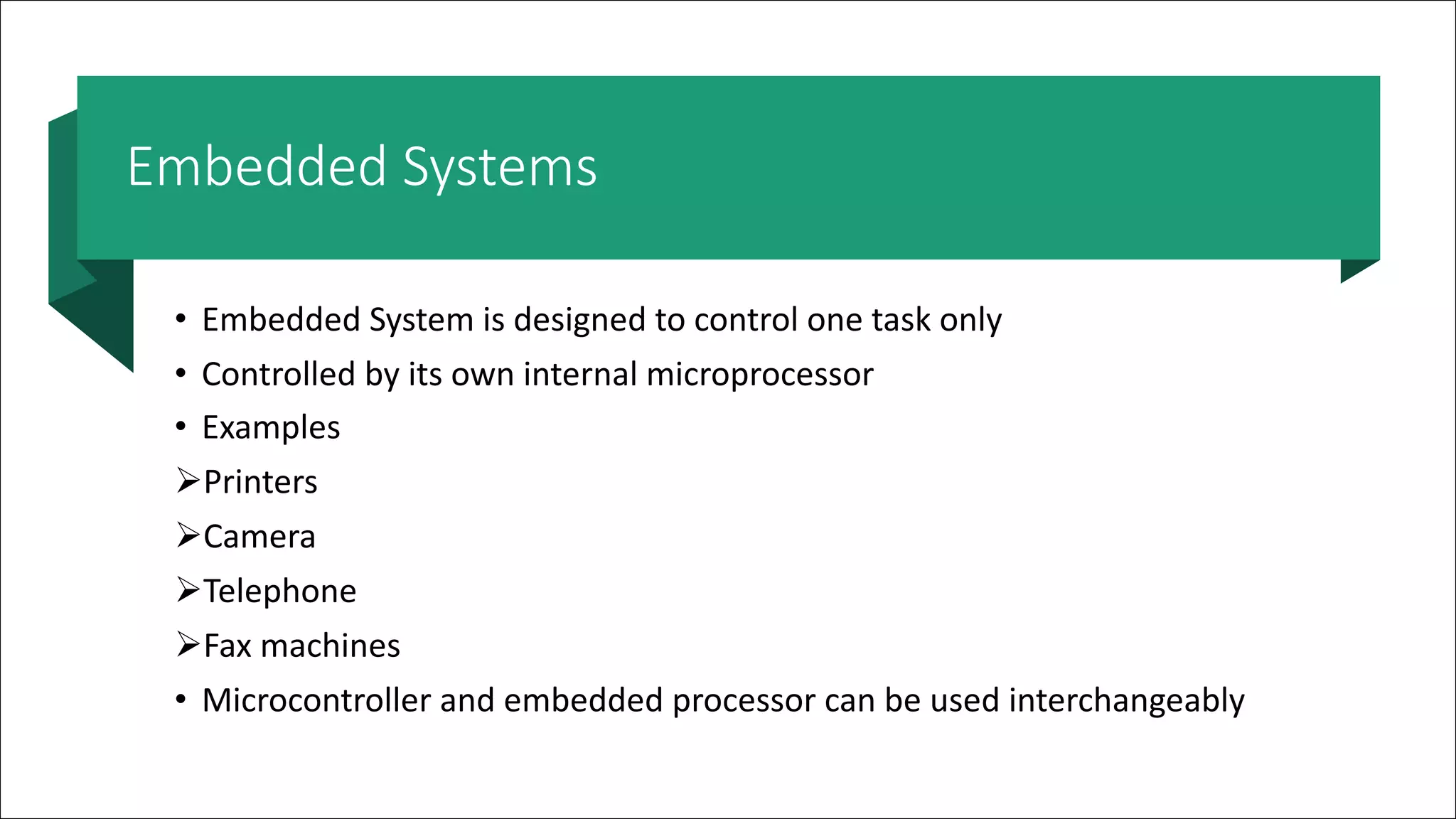 Embedded Systems

• Embedded System is designed to control one task only
• Controlled by its own internal microprocessor
• Examples
➢Printers
➢Camera
➢Telephone
➢Fax machines
• Microcontroller and embedded processor can be used interchangeably